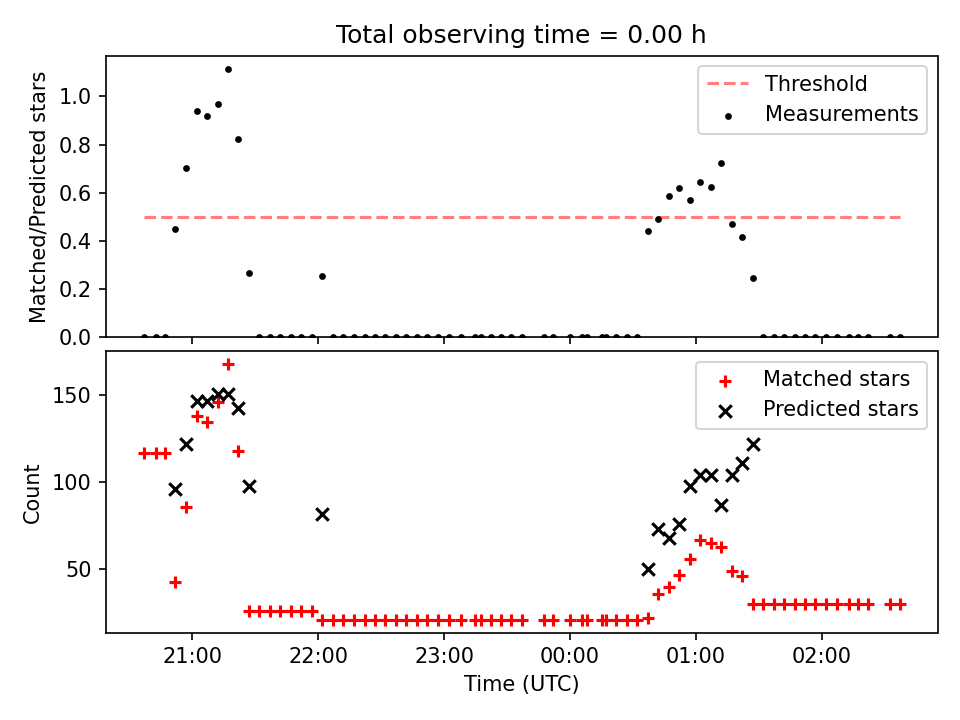 Total observing time = 0.00 h

Matched/Predicted stars

1.0
0.8
0.6
0.4
0.2
0.0

Threshold
Measurements

Count

150
100
50

Matched stars
Predicted stars

21:00
22:00
23:00
00:00
01:00
02:00

Time (UTC)